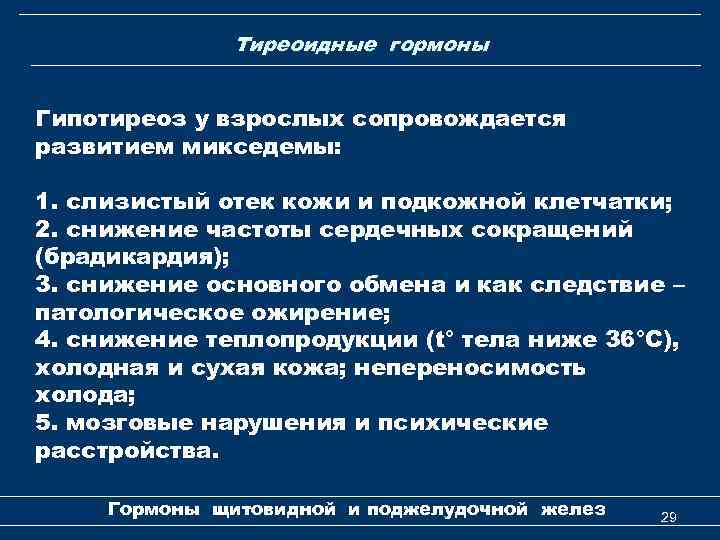 Тиреоидные гормоны

Гипотиреоз у взрослых сопровождается развитием микседемы:

1. слизистый отек кожи и подкожной клетчатки;
2. снижение частоты сердечных сокращений (брадикардия);
3. снижение основного обмена и как следствие – патологическое ожирение;
4. снижение теплопродукции (t° тела ниже 36°C), холодная и сухая кожа; непереносимость холода;
5. мозговые нарушения и психические расстройства.

Гормоны щитовидной и поджелудочной желез

29